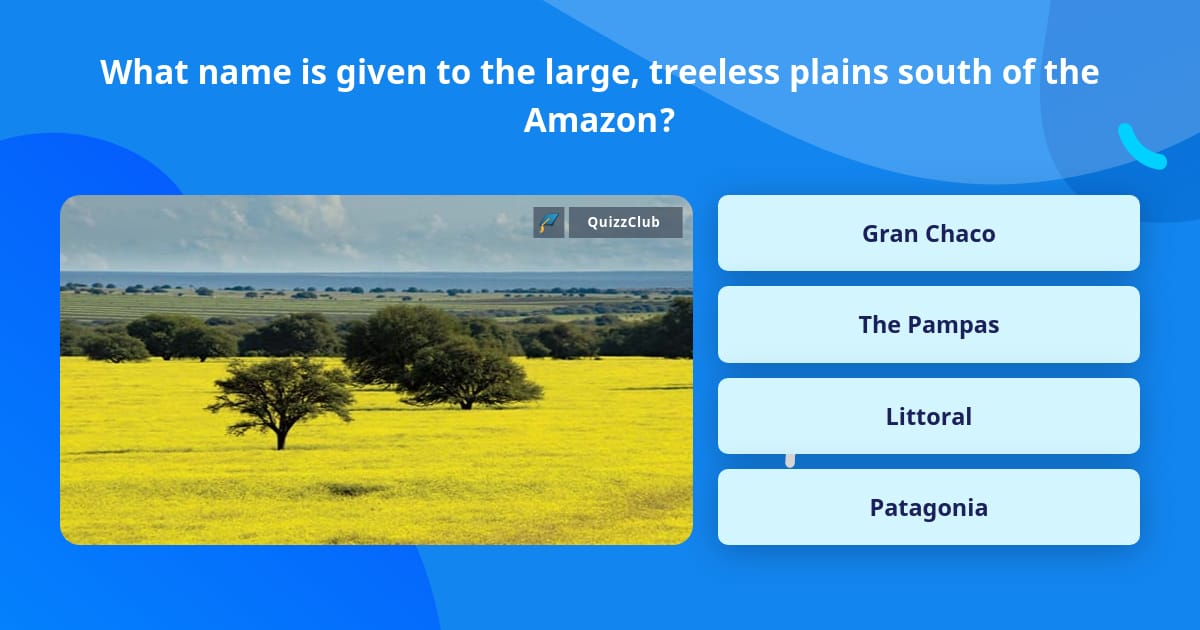 What name is given to the large, treeless plains south of the Amazon?

QuizzClub

Gran Chaco

The Pampas

Littoral

Patagonia